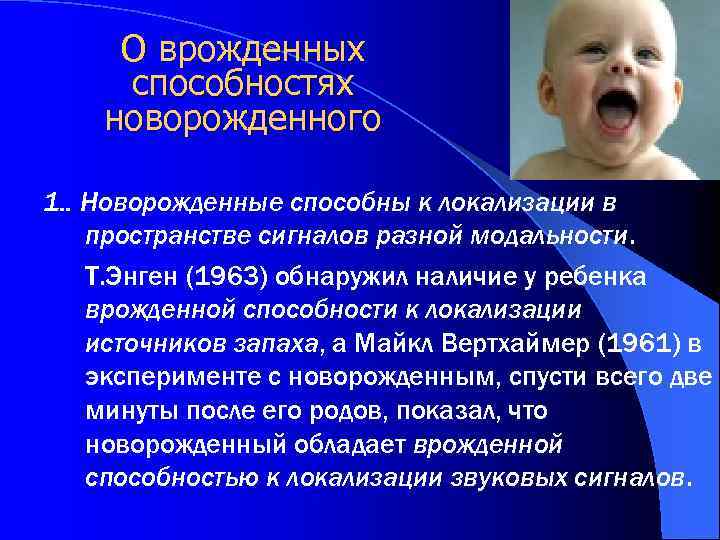 О врожденных способностях новорожденного

1.. Новорожденные способны к локализации в пространстве сигналов разной модальности.

Т.Энген (1963) обнаружил наличие у ребенка врожденной способности к локализации источников запаха, а Майкл Вертхаймер (1961) в эксперименте с новорожденным, спусти всего две минуты после его родов, показал, что новорожденный обладает врожденной способностью к локализации звуковых сигналов.